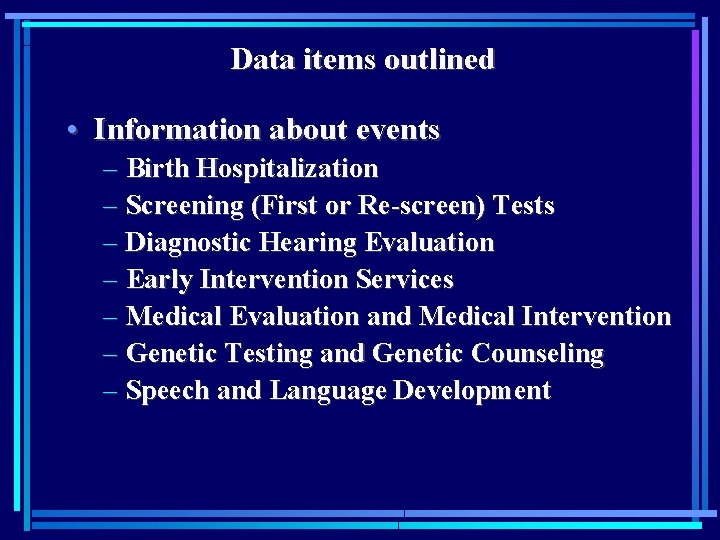 Data items outlined

• Information about events
– Birth Hospitalization
– Screening (First or Re-screen) Tests
– Diagnostic Hearing Evaluation
– Early Intervention Services
– Medical Evaluation and Medical Intervention
– Genetic Testing and Genetic Counseling
– Speech and Language Development